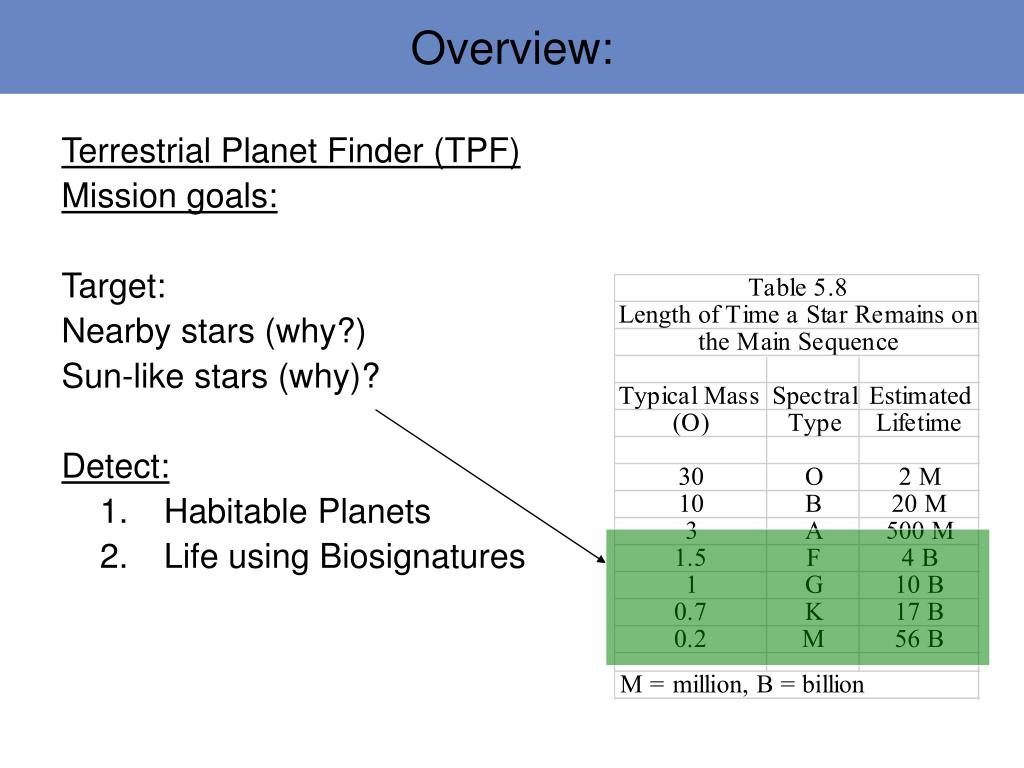 Overview:

Terrestrial Planet Finder (TPF)
Mission goals:

Target:
Nearby stars (why?)
Sun-like stars (why)?

Detect:
1. Habitable Planets
2. Life using Biosignatures

Table 5.8
Length of Time a Star Remains on the Main Sequence

| Typical Mass (O) | Spectral Type | Estimated Lifetime |
|---|---|---|
| 30 | O | 2 M |
| 10 | B | 20 M |
| 3 | A | 500 M |
| 1.5 | F | 4 B |
| 1 | G | 10 B |
| 0.7 | K | 17 B |
| 0.2 | M | 56 B |

M = million, B = billion